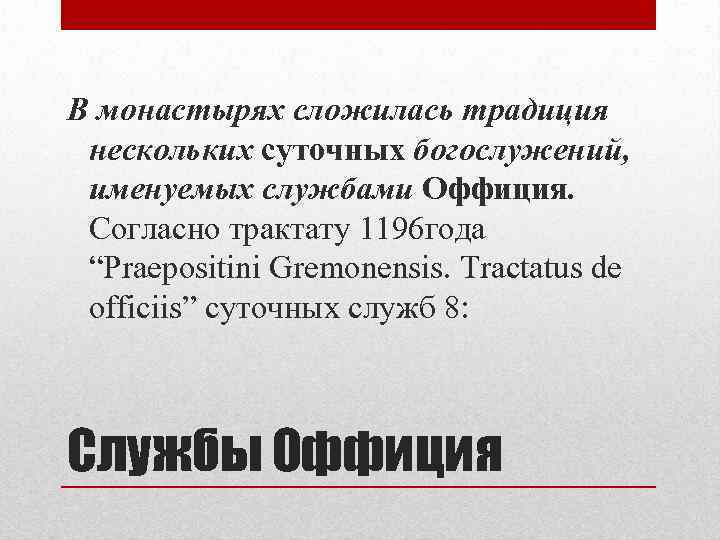 В монастырях сложилась традиция нескольких суточных богослужений, именуемых службами Оффиция. Согласно трактату 1196года “Praepositini Gremonensis. Tractatus de officiis” суточных служб 8:

Службы Оффиция